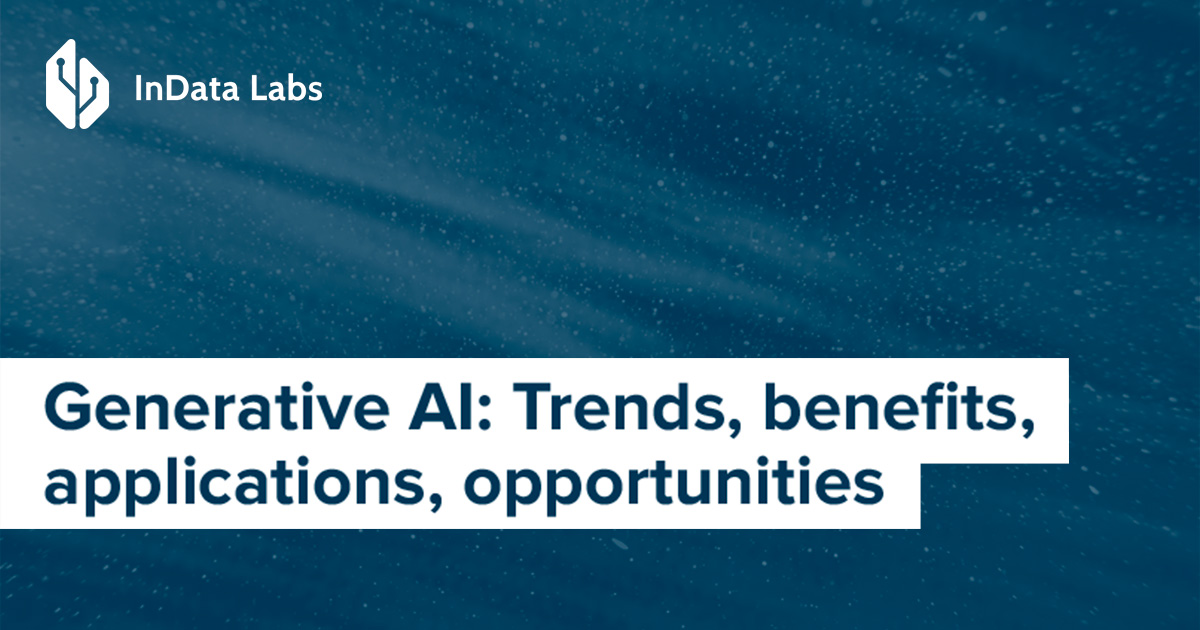 InData Labs

Generative AI: Trends, benefits, applications, opportunities